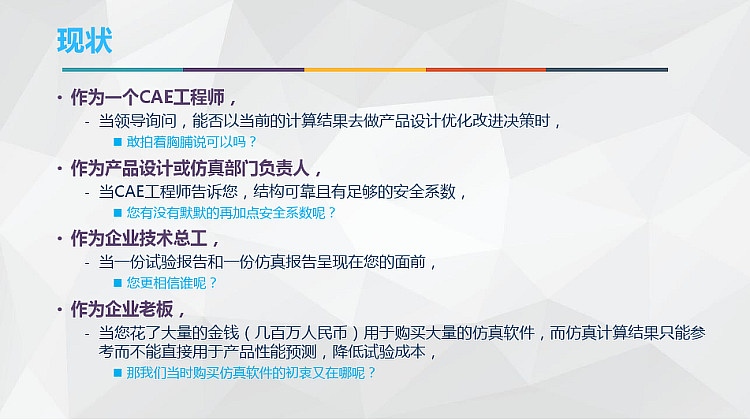 现状

• 作为一个CAE工程师，
- 当领导询问，能否以当前的计算结果去做产品设计优化改进决策时，
■ 敢拍着胸脯说可以吗？

• 作为产品设计或仿真部门负责人，
- 当CAE工程师告诉您，结构可靠且有足够的安全系数，
■ 您有没有默默的再加点安全系数呢？

• 作为企业技术总工，
- 当一份试验报告和一份仿真报告呈现在您的面前，
■ 您更相信谁呢？

• 作为企业老板，
- 当您花了大量的金钱（几百万人民币）用于购买大量的仿真软件，而仿真计算结果只能参考而不能直接用于产品性能预测，降低试验成本，
■ 那我们当时购买仿真软件的初衷又在哪呢？